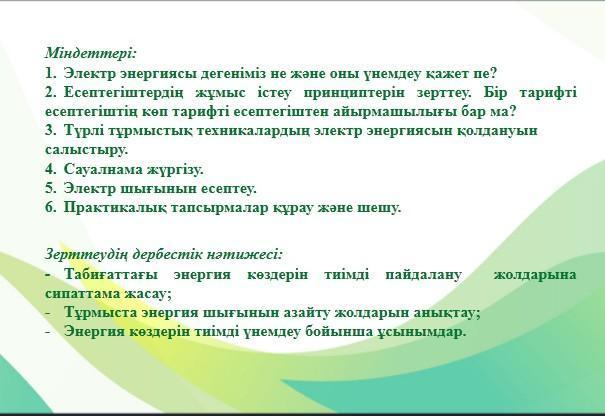 Міндеттері:
1. Электр энергиясы дегеніміз не және оны үнемдеу қажет пе?
2. Есептегіштердің жұмыс істеу принциптерін зерттеу. Бір тарифті есептегіштің көп тарифті есептегіштен айырмашылығы бар ма?
3. Түрлі тұрмыстық техникалардың электр энергиясын қолдануын салыстыру.
4. Сауалнама жүргізу.
5. Электр шығынын есептеу.
6. Практикалық тапсырмалар құрау және шешу.

Зерттеудің дербестік нәтижесі:
- Табиғаттағы энергия көздерін тиімді пайдалану жолдарына сипаттама жасау;
- Тұрмыста энергия шығынын азайту жолдарын анықтау;
- Энергия көздерін тиімді үнемдеу бойынша ұсынымдар.